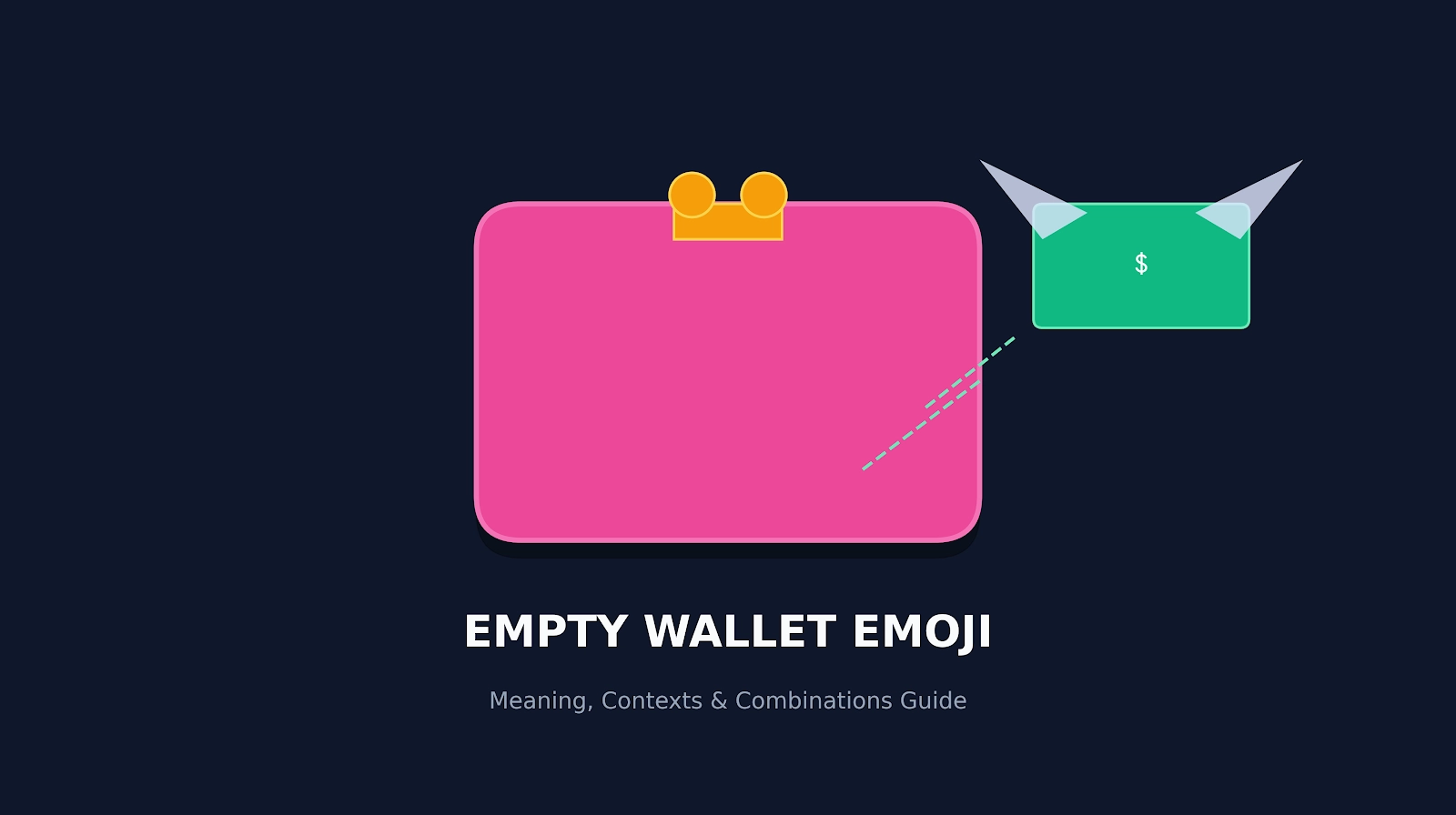 $

EMPTY WALLET EMOJI

Meaning, Contexts & Combinations Guide